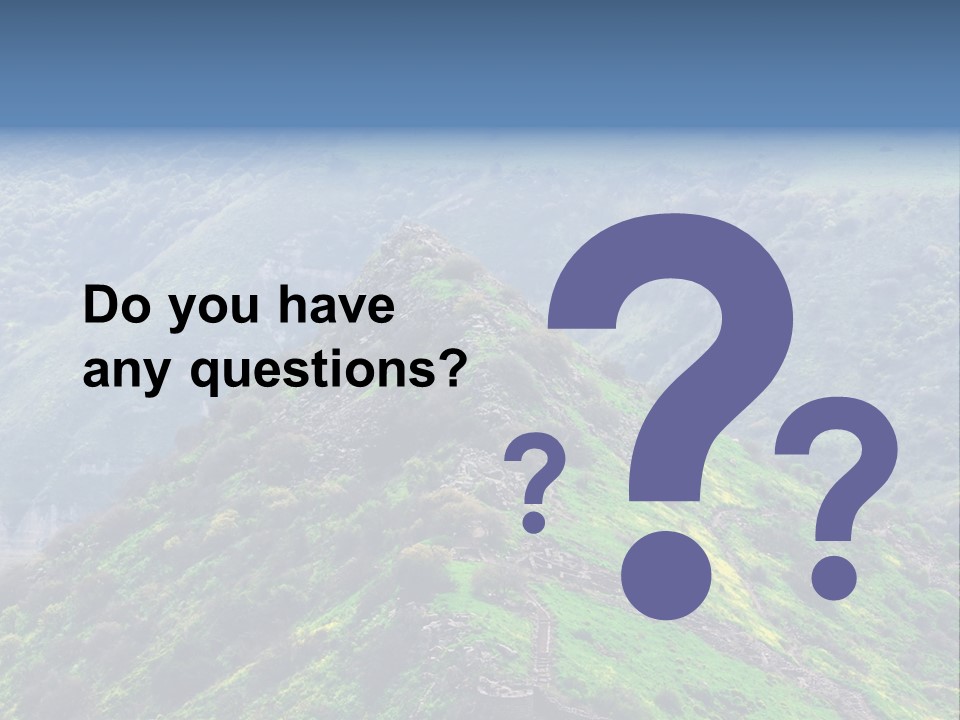 Do you have any questions?

? ? ?